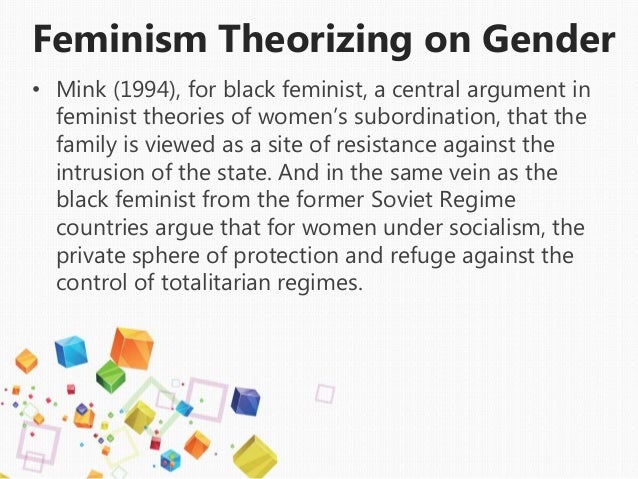 Feminism Theorizing on Gender

• Mink (1994), for black feminist, a central argument in feminist theories of women's subordination, that the family is viewed as a site of resistance against the intrusion of the state. And in the same vein as the black feminist from the former Soviet Regime countries argue that for women under socialism, the private sphere of protection and refuge against the control of totalitarian regimes.